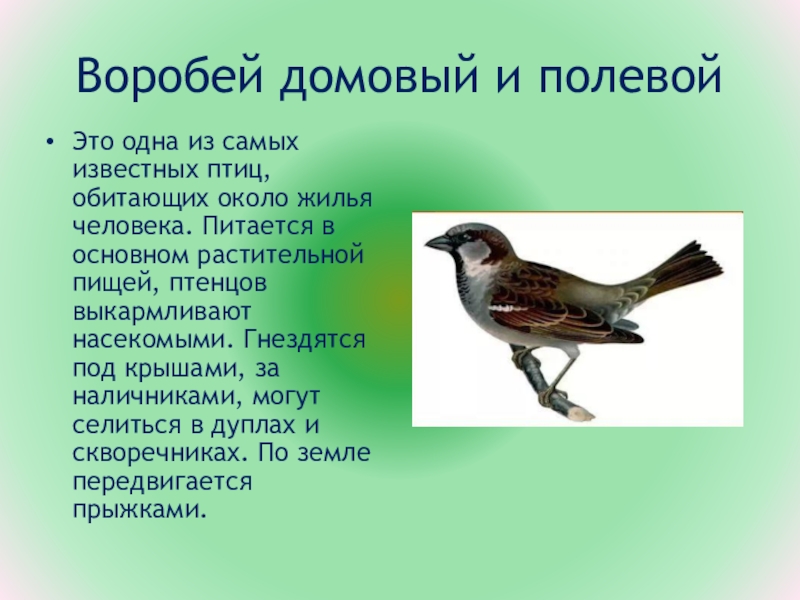 Воробей домовый и полевой

• Это одна из самых известных птиц, обитающих около жилья человека. Питается в основном растительной пищей, птенцов выкармливают насекомыми. Гнездятся под крышами, за наличниками, могут селиться в дуплах и скворечниках. По земле передвигается прыжками.